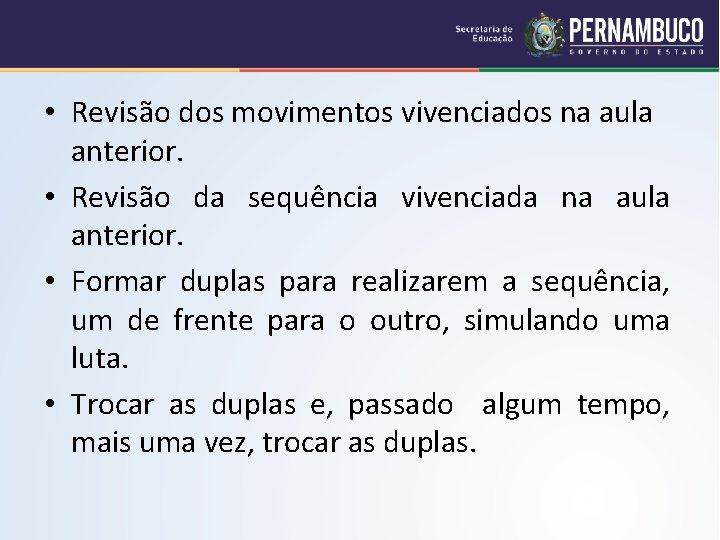 Secretaria de Educação PERNAMBUCO GOVERNO DO ESTADO

• Revisão dos movimentos vivenciados na aula anterior.

• Revisão da sequência vivenciada na aula anterior.

• Formar duplas para realizarem a sequência, um de frente para o outro, simulando uma luta.

• Trocar as duplas e, passado algum tempo, mais uma vez, trocar as duplas.